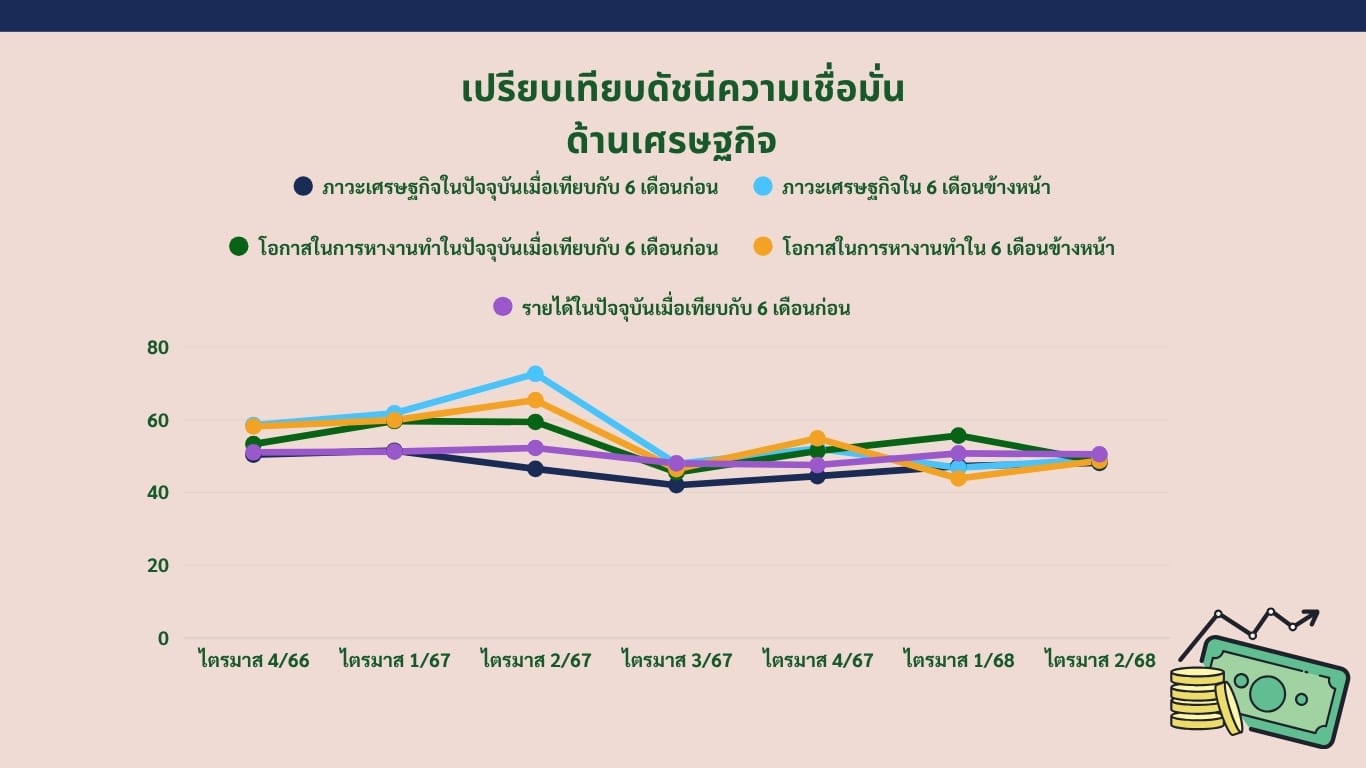 เปรียบเทียบดัชนีความเชื่อมั่น
ด้านเศรษฐกิจ

ภาวะเศรษฐกิจในปัจจุบันเมื่อเทียบกับ 6 เดือนก่อน
ภาวะเศรษฐกิจใน 6 เดือนข้างหน้า
โอกาสในการหางานทำในปัจจุบันเมื่อเทียบกับ 6 เดือนก่อน
โอกาสในการหางานทำใน 6 เดือนข้างหน้า
รายได้ในปัจจุบันเมื่อเทียบกับ 6 เดือนก่อน

80
60
40
20
0

ไตรมาส 4/66
ไตรมาส 1/67
ไตรมาส 2/67
ไตรมาส 3/67
ไตรมาส 4/67
ไตรมาส 1/68
ไตรมาส 2/68